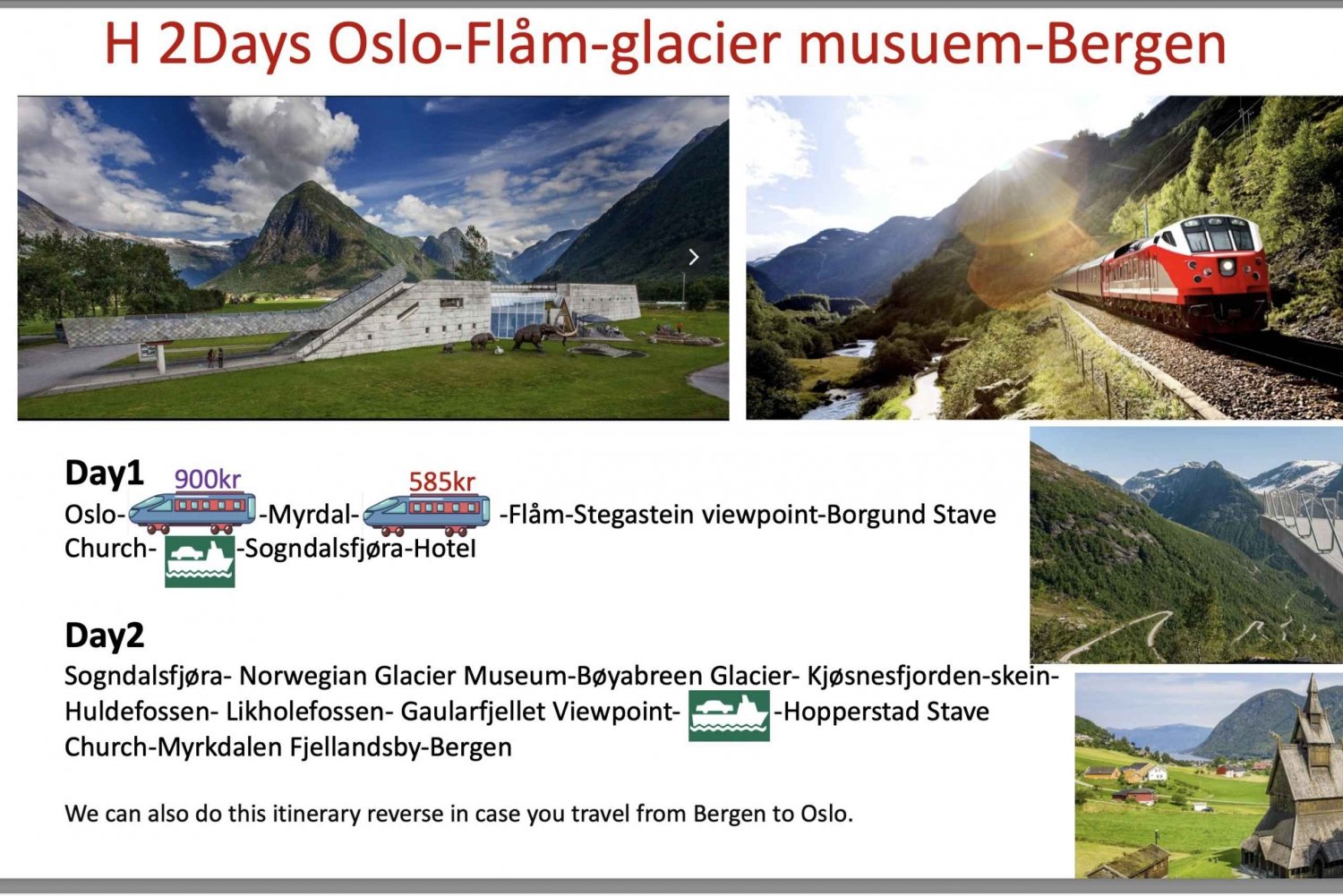 H 2Days Oslo-Flåm-glacier musuem-Bergen

Day1
900kr
585kr
Oslo- -Myrdal- -Flåm-Stegastein viewpoint-Borgund Stave Church- -Sogndalsfjøra-Hotel

Day2
Sogndalsfjøra- Norwegian Glacier Museum-Bøyabreen Glacier- Kjøsnesfjorden-skein-Huldefossen- Likholefossen- Gaularfjellet Viewpoint- -Hopperstad Stave Church-Myrkdalen Fjellandsby-Bergen

We can also do this itinerary reverse in case you travel from Bergen to Oslo.